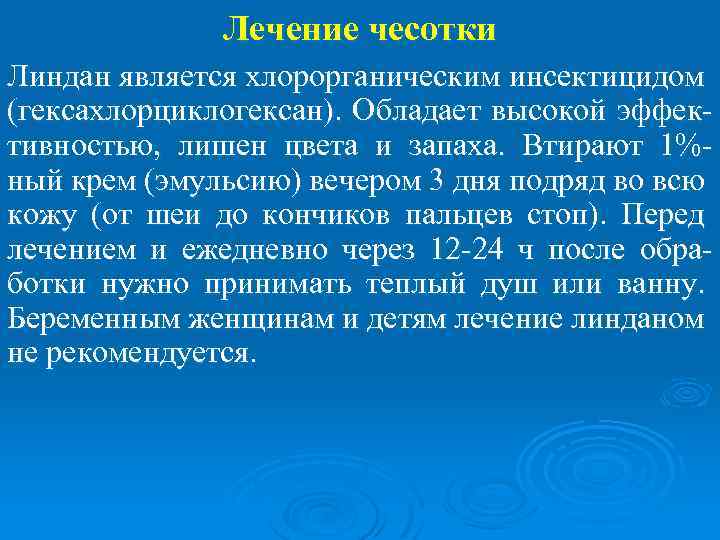 Лечение чесотки

Линдан является хлорорганическим инсектицидом (гексахлорциклогексан). Обладает высокой эффективностью, лишен цвета и запаха. Втирают 1%-ный крем (эмульсию) вечером 3 дня подряд во всю кожу (от шеи до кончиков пальцев стоп). Перед лечением и ежедневно через 12-24 ч после обработки нужно принимать теплый душ или ванну. Беременным женщинам и детям лечение линданом не рекомендуется.